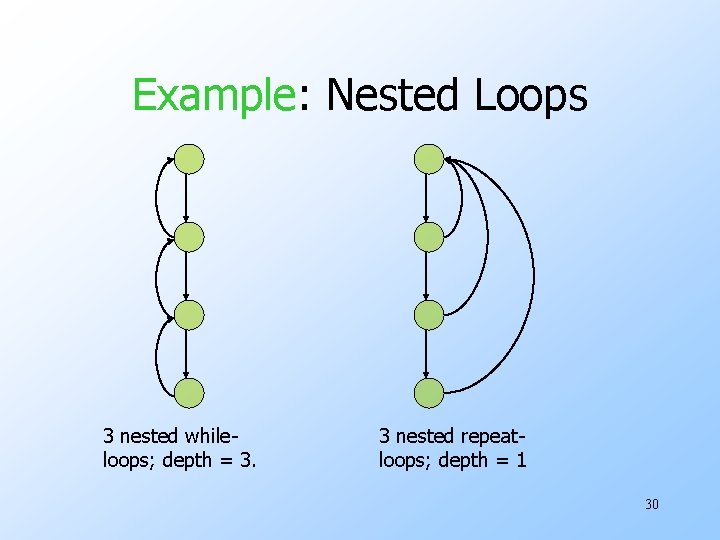 Example: Nested Loops

3 nested while-loops; depth = 3.

3 nested repeat-loops; depth = 1

30